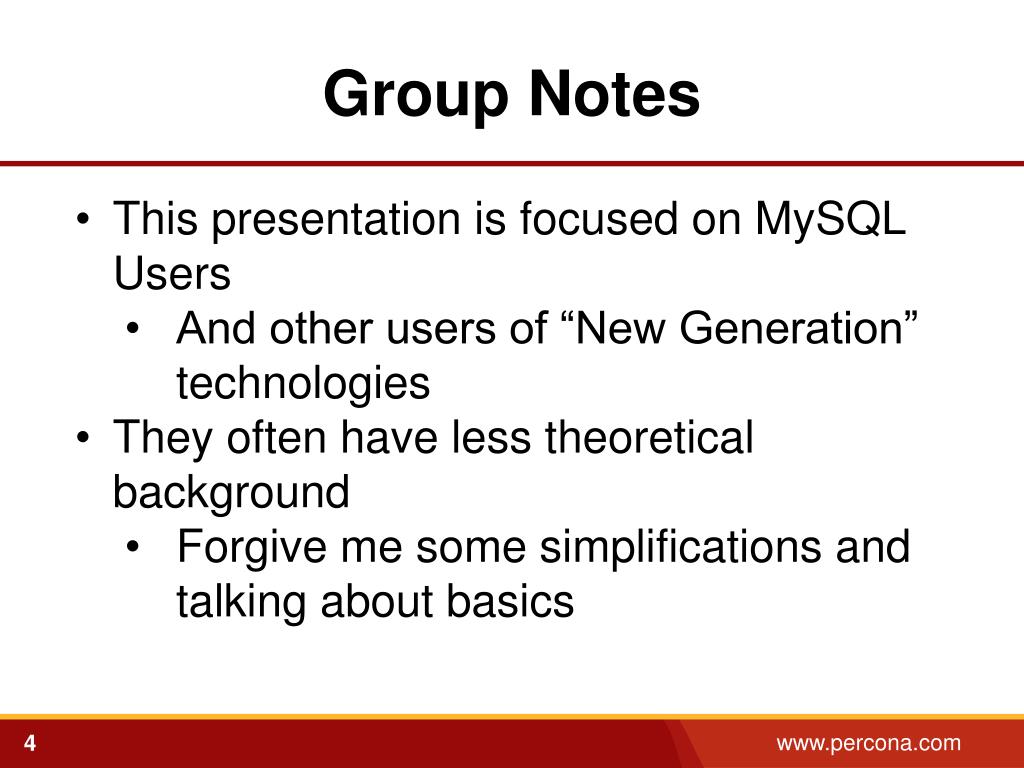 Group Notes

• This presentation is focused on MySQL Users
  • And other users of “New Generation” technologies
• They often have less theoretical background
  • Forgive me some simplifications and talking about basics

4

www.percona.com